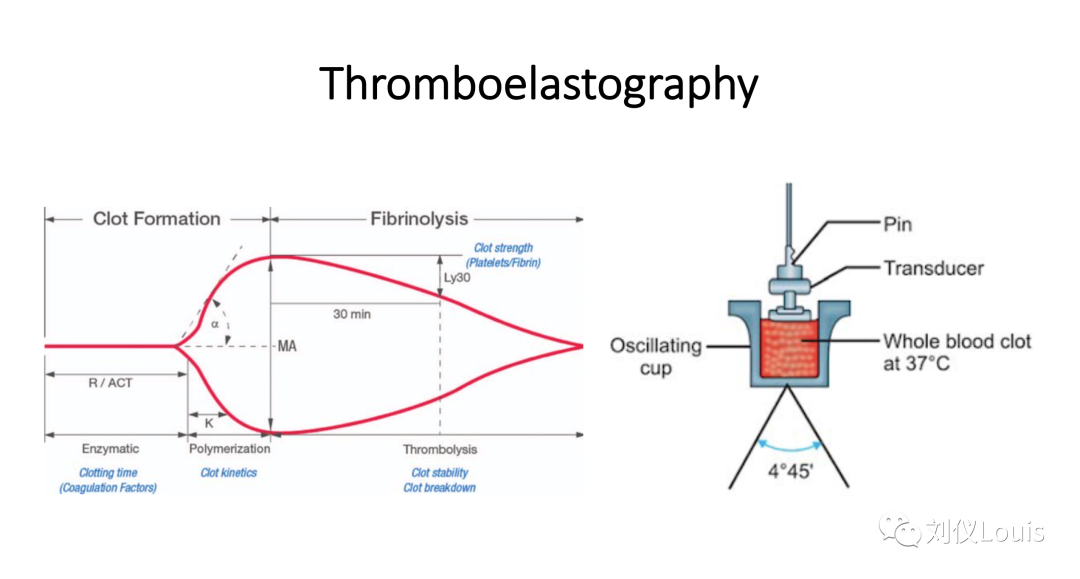 Thromboelastography

Clot Formation

Fibrinolysis

Clot strength (Platelets/Fibrin)

Ly30

30 min

α

MA

R / ACT

K

Enzymatic

Polymerization

Thrombolysis

Clotting time (Coagulation Factors)

Clot kinetics

Clot stability Clot breakdown

Pin

Transducer

Oscillating cup

Whole blood clot at 37°C

4°45'

刘仪Louis